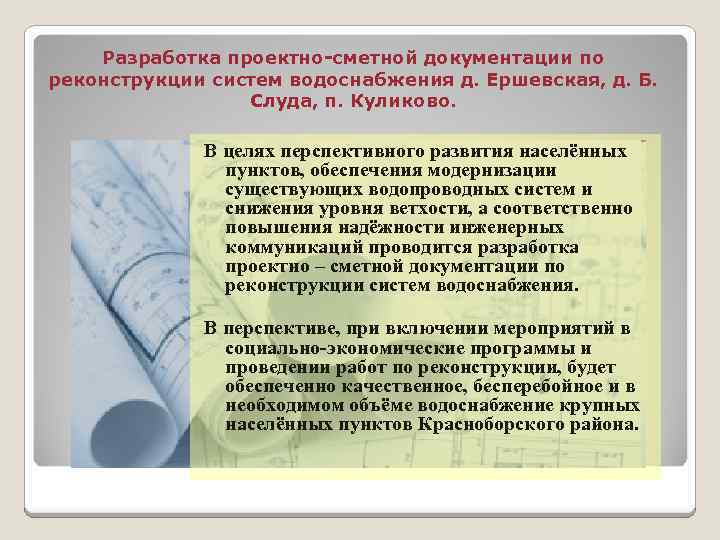 Разработка проектно-сметной документации по реконструкции систем водоснабжения д. Ершевская, д. Б. Слуда, п. Куликово.

В целях перспективного развития населённых пунктов, обеспечения модернизации существующих водопроводных систем и снижения уровня ветхости, а соответственно повышения надёжности инженерных коммуникаций проводится разработка проектно – сметной документации по реконструкции систем водоснабжения.

В перспективе, при включении мероприятий в социально-экономические программы и проведении работ по реконструкции, будет обеспеченно качественное, бесперебойное и в необходимом объёме водоснабжение крупных населённых пунктов Красноборского района.